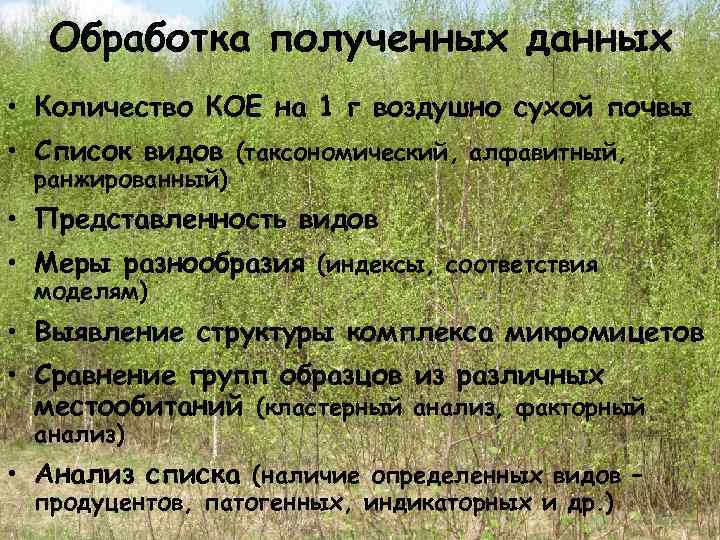 Обработка полученных данных

• Количество КОЕ на 1 г воздушно сухой почвы

• Список видов (таксономический, алфавитный, ранжированный)

• Представленность видов

• Меры разнообразия (индексы, соответствия моделям)

• Выявление структуры комплекса микромицетов

• Сравнение групп образцов из различных местообитаний (кластерный анализ, факторный анализ)

• Анализ списка (наличие определенных видов – продуцентов, патогенных, индикаторных и др.)